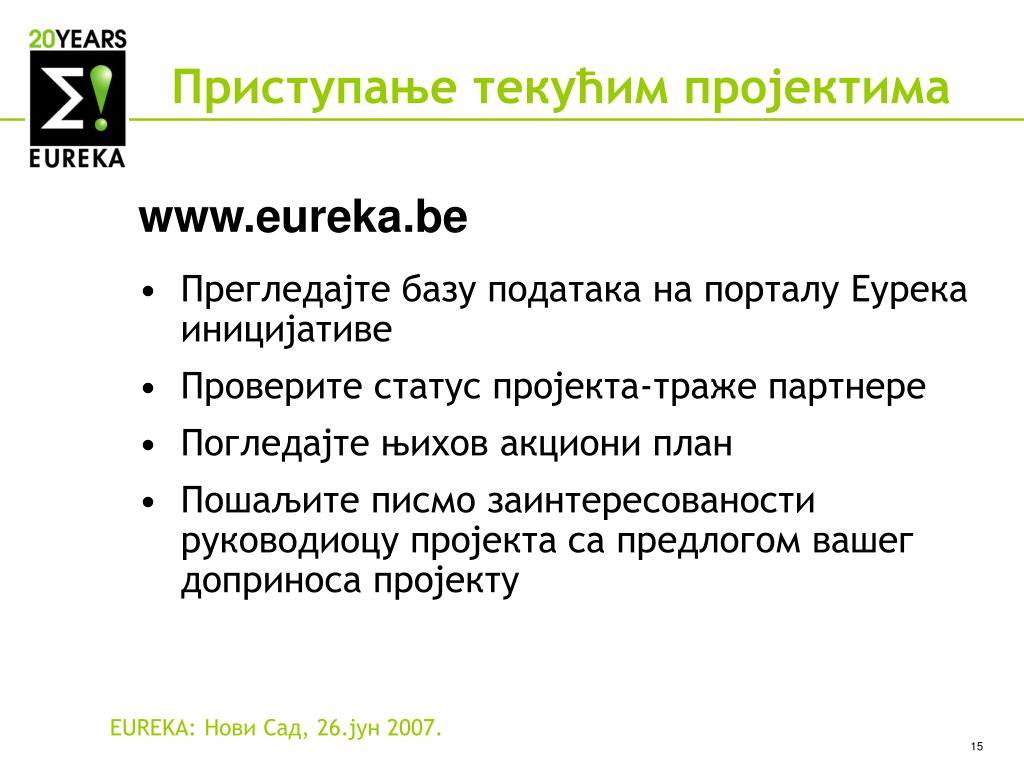 20YEARS
Σ!
EUREKA

Приступање текућим пројектима

www.eureka.be

• Прегледајте базу података на порталу Еурека иницијативе
• Проверите статус пројекта-траже партнере
• Погледајте њихов акциони план
• Пошаљите писмо заинтересованости руководиоцу пројекта са предлогом вашег доприноса пројекту

EUREKA: Нови Сад, 26.јун 2007.

15